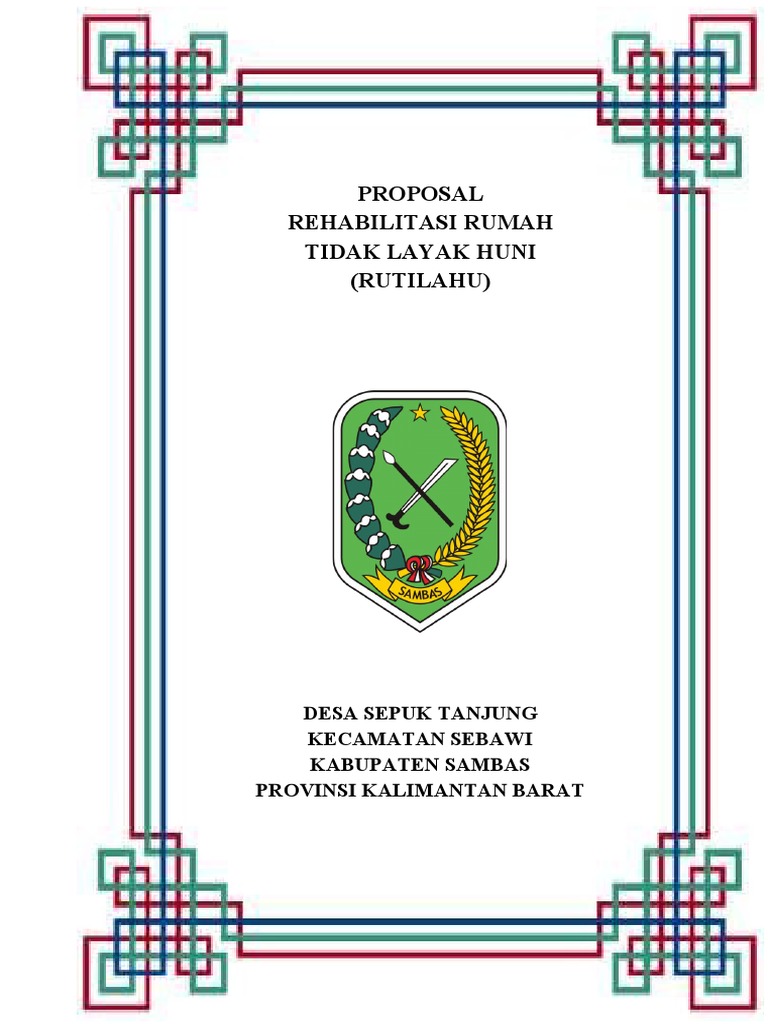 PROPOSAL
REHABILITASI RUMAH
TIDAK LAYAK HUNI
(RUTILAHU)

SAMBAS

DESA SEPUK TANJUNG
KECAMATAN SEBAWI
KABUPATEN SAMBAS
PROVINSI KALIMANTAN BARAT